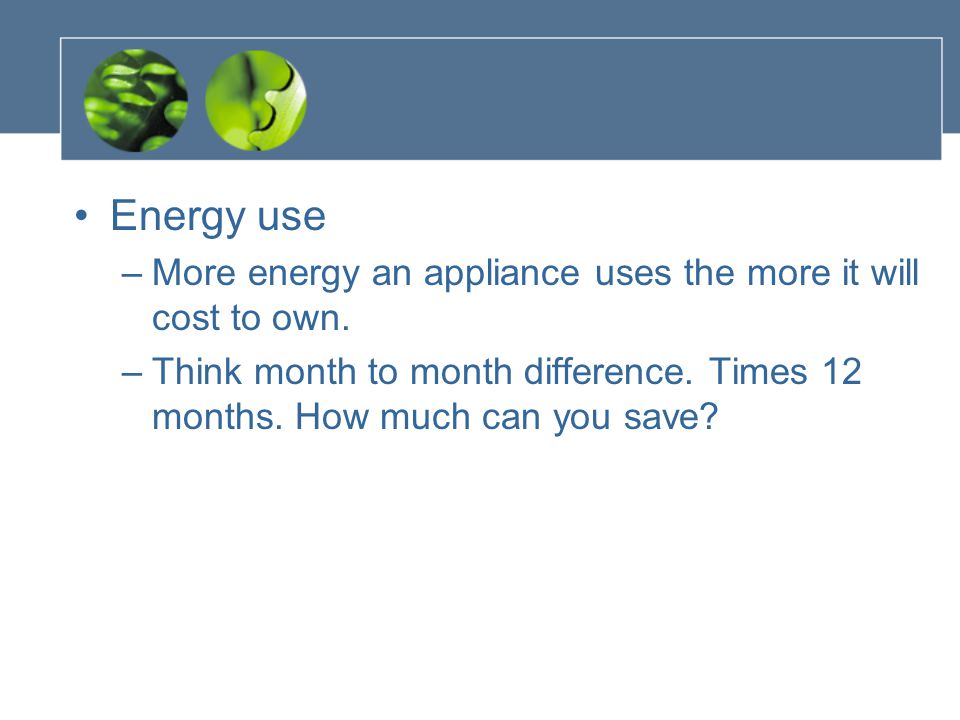 • Energy use
– More energy an appliance uses the more it will cost to own.
– Think month to month difference. Times 12 months. How much can you save?